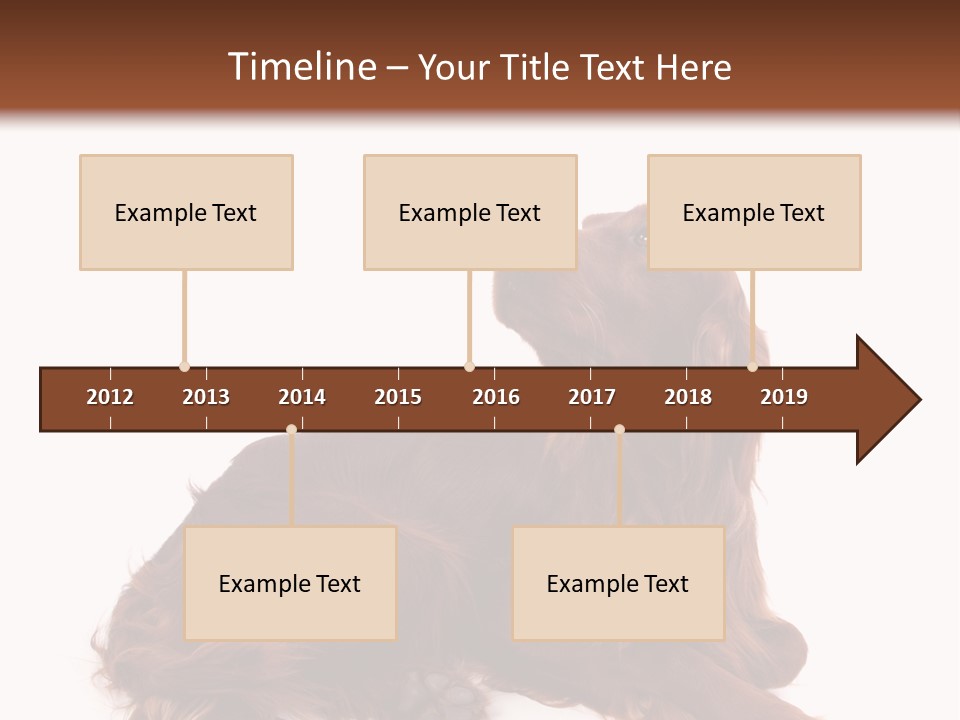 Timeline – Your Title Text Here

Example Text

Example Text

Example Text

2012 2013 2014 2015 2016 2017 2018 2019

Example Text

Example Text